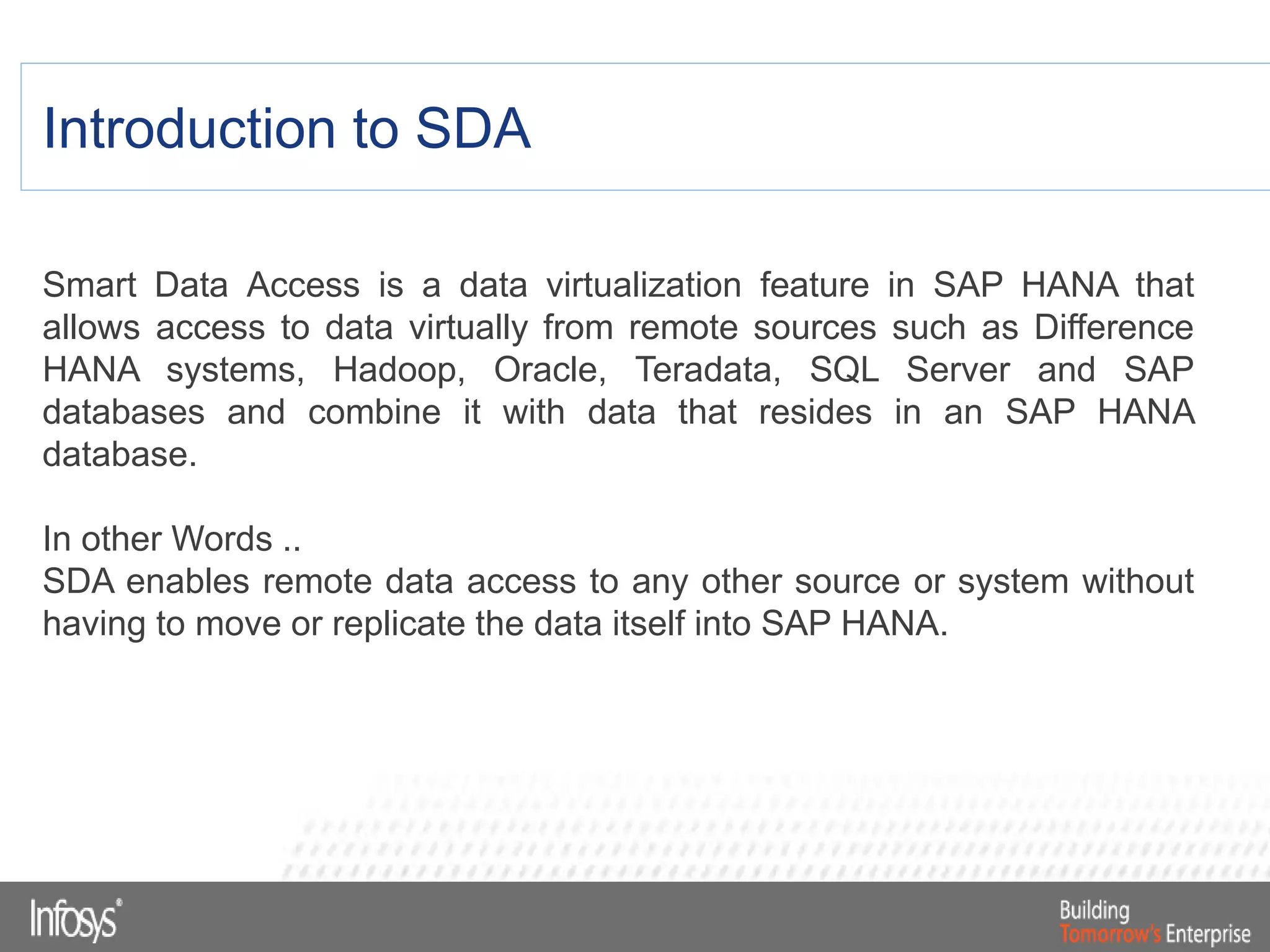 Introduction to SDA

Smart Data Access is a data virtualization feature in SAP HANA that allows access to data virtually from remote sources such as Difference HANA systems, Hadoop, Oracle, Teradata, SQL Server and SAP databases and combine it with data that resides in an SAP HANA database.

In other Words ..
SDA enables remote data access to any other source or system without having to move or replicate the data itself into SAP HANA.

Infosys®

Building
Tomorrow's Enterprise